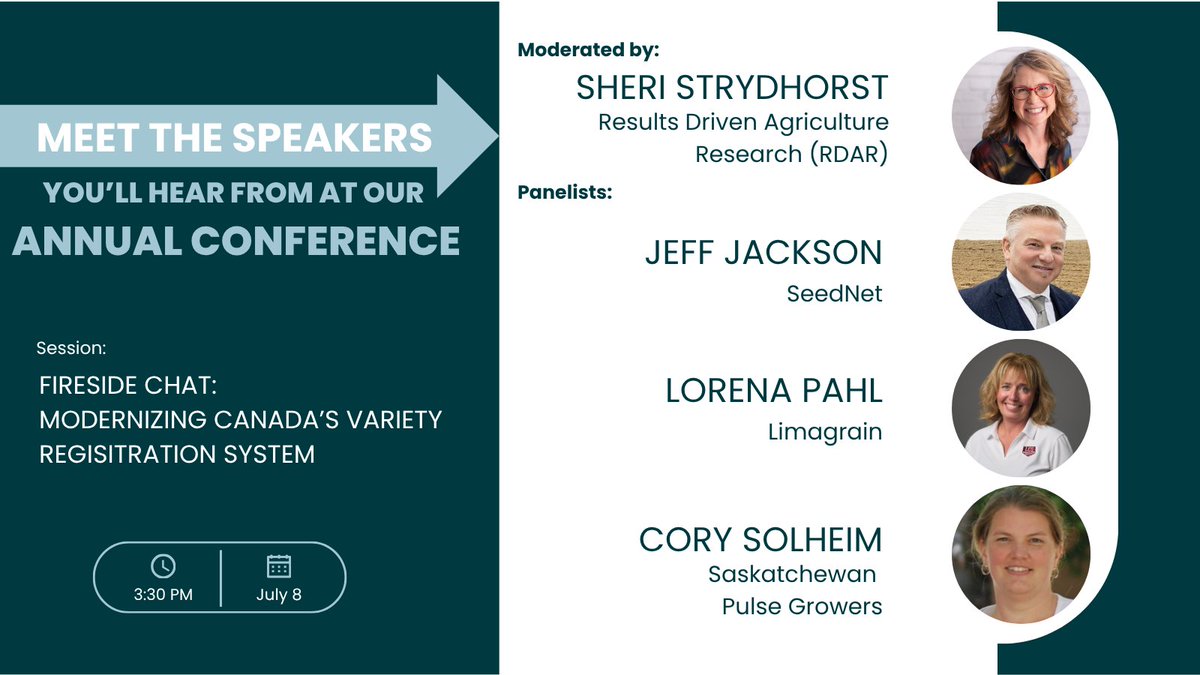 MEET THE SPEAKERS
YOU'LL HEAR FROM AT OUR
ANNUAL CONFERENCE

Session:
FIRESIDE CHAT:
MODERNIZING CANADA'S VARIETY REGISITRATION SYSTEM

3:30 PM
July 8

Moderated by:
SHERI STRYDHORST
Results Driven Agriculture Research (RDAR)

Panelists:
JEFF JACKSON
SeedNet

LORENA PAHL
Limagrain

CORY SOLHEIM
Saskatchewan Pulse Growers